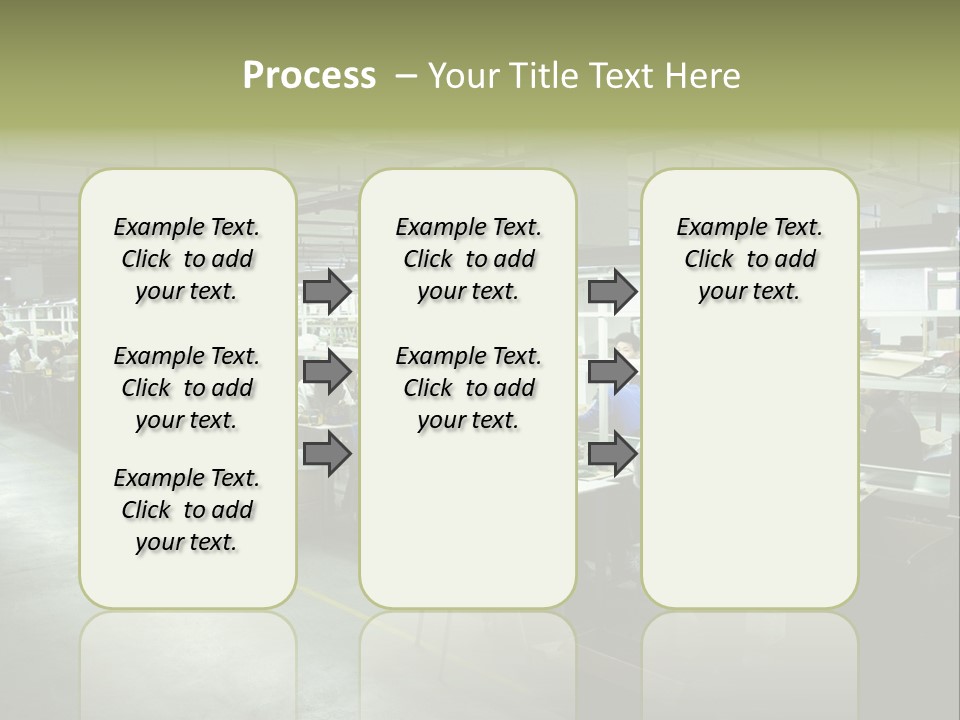 Process – Your Title Text Here

Example Text. Click to add your text.

Example Text. Click to add your text.

Example Text. Click to add your text.

Example Text. Click to add your text.

Example Text. Click to add your text.

Example Text. Click to add your text.